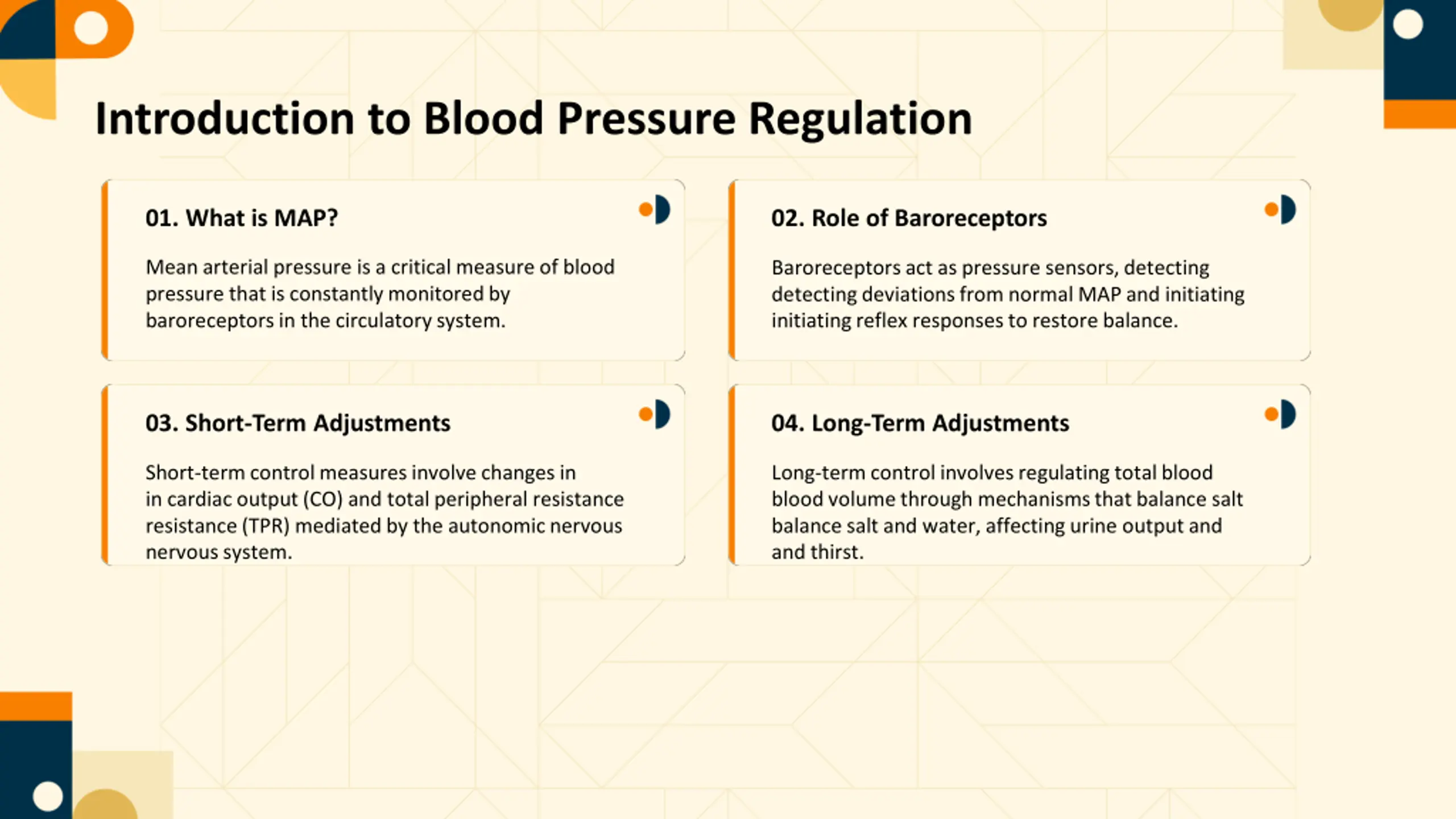 Introduction to Blood Pressure Regulation

01. What is MAP?

Mean arterial pressure is a critical measure of blood pressure that is constantly monitored by baroreceptors in the circulatory system.

02. Role of Baroreceptors

Baroreceptors act as pressure sensors, detecting detecting deviations from normal MAP and initiating initiating reflex responses to restore balance.

03. Short-Term Adjustments

Short-term control measures involve changes in in cardiac output (CO) and total peripheral resistance resistance (TPR) mediated by the autonomic nervous nervous system.

04. Long-Term Adjustments

Long-term control involves regulating total blood blood volume through mechanisms that balance salt balance salt and water, affecting urine output and and thirst.